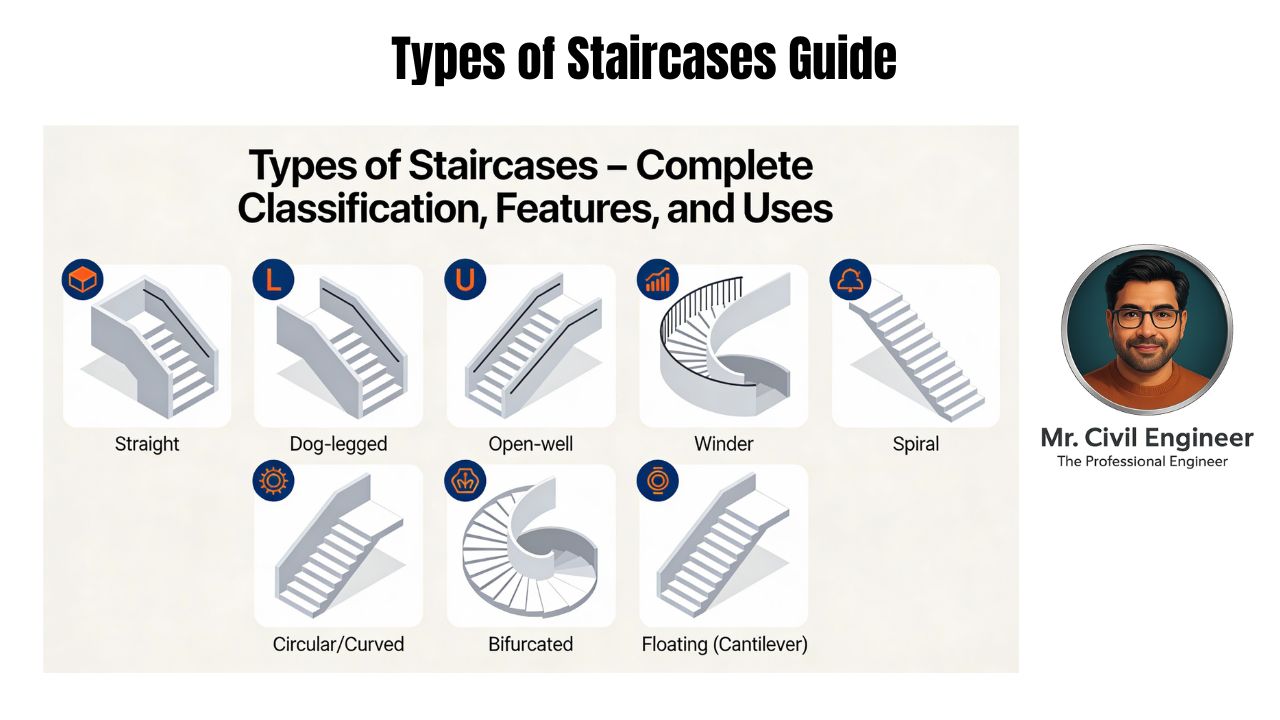 Types of Staircases Guide

Types of Staircases – Complete Classification, Features, and Uses

L

U

Straight

Dog-legged

Open-well

Winder

Spiral

Circular/Curved

Bifurcated

Floating (Cantilever)

Mr. Civil Engineer
The Professional Engineer